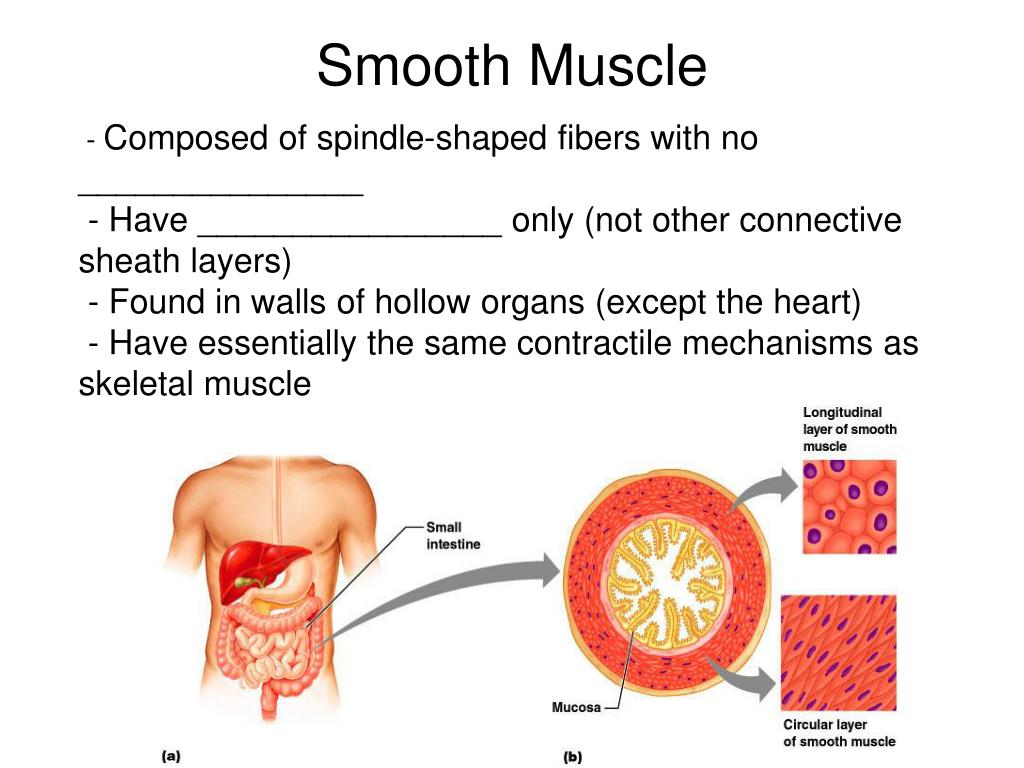 Smooth Muscle

- Composed of spindle-shaped fibers with no ________________

- Have ________________ only (not other connective sheath layers)

- Found in walls of hollow organs (except the heart)

- Have essentially the same contractile mechanisms as skeletal muscle

Longitudinal layer of smooth muscle

Small intestine

Mucosa

Circular layer of smooth muscle

(a)

(b)